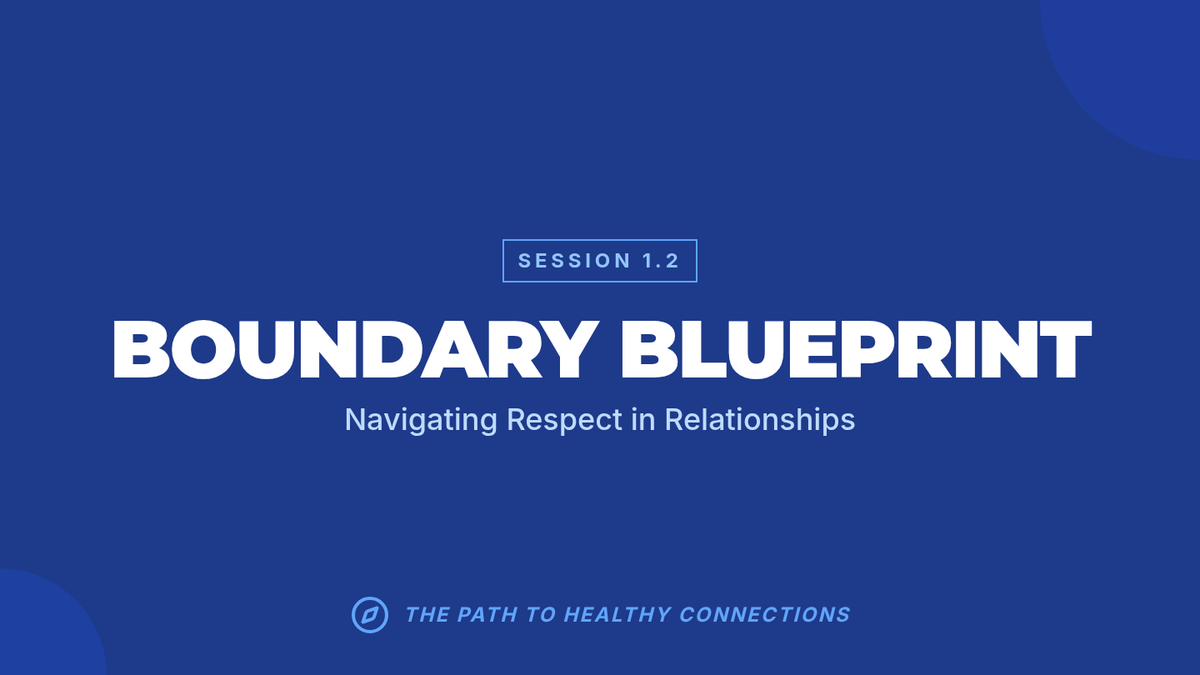 SESSION 1.2

BOUNDARY BLUEPRINT

Navigating Respect in Relationships

THE PATH TO HEALTHY CONNECTIONS